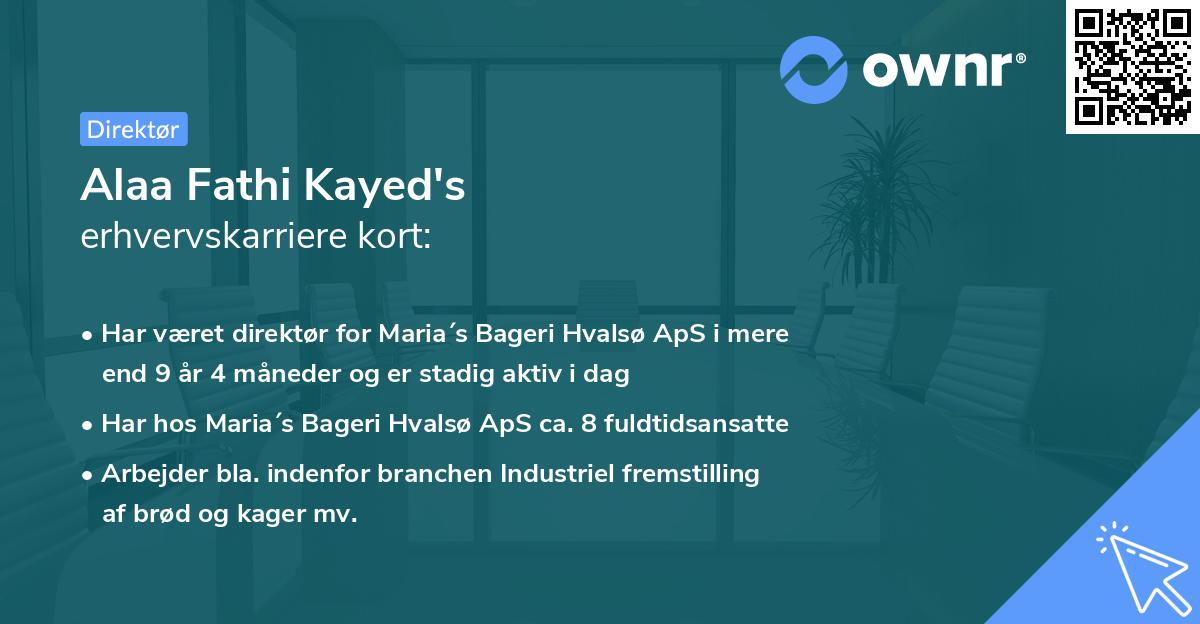 ownr®

Direktør

Alaa Fathi Kayed's
erhvervskarriere kort:

• Har været direktør for Maria´s Bageri Hvalsø ApS i mere end 9 år 4 måneder og er stadig aktiv i dag

• Har hos Maria´s Bageri Hvalsø ApS ca. 8 fuldtidsansatte

• Arbejder bla. indenfor branchen Industriel fremstilling af brød og kager mv.